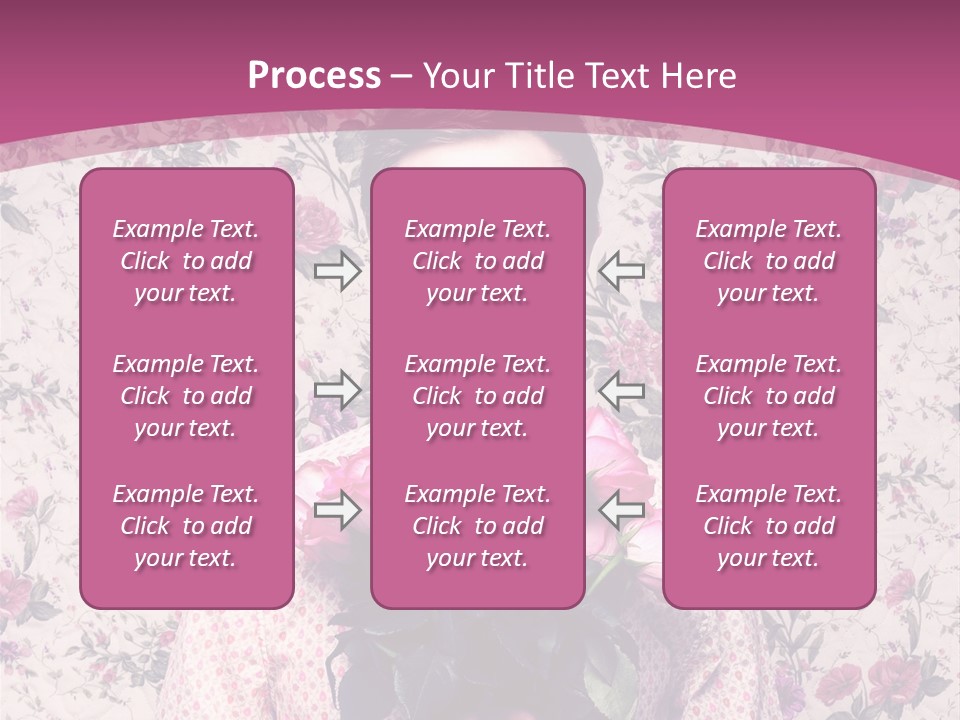 Process – Your Title Text Here

Example Text. Click to add your text.

Example Text. Click to add your text.

Example Text. Click to add your text.

Example Text. Click to add your text.

Example Text. Click to add your text.

Example Text. Click to add your text.

Example Text. Click to add your text.

Example Text. Click to add your text.

Example Text. Click to add your text.